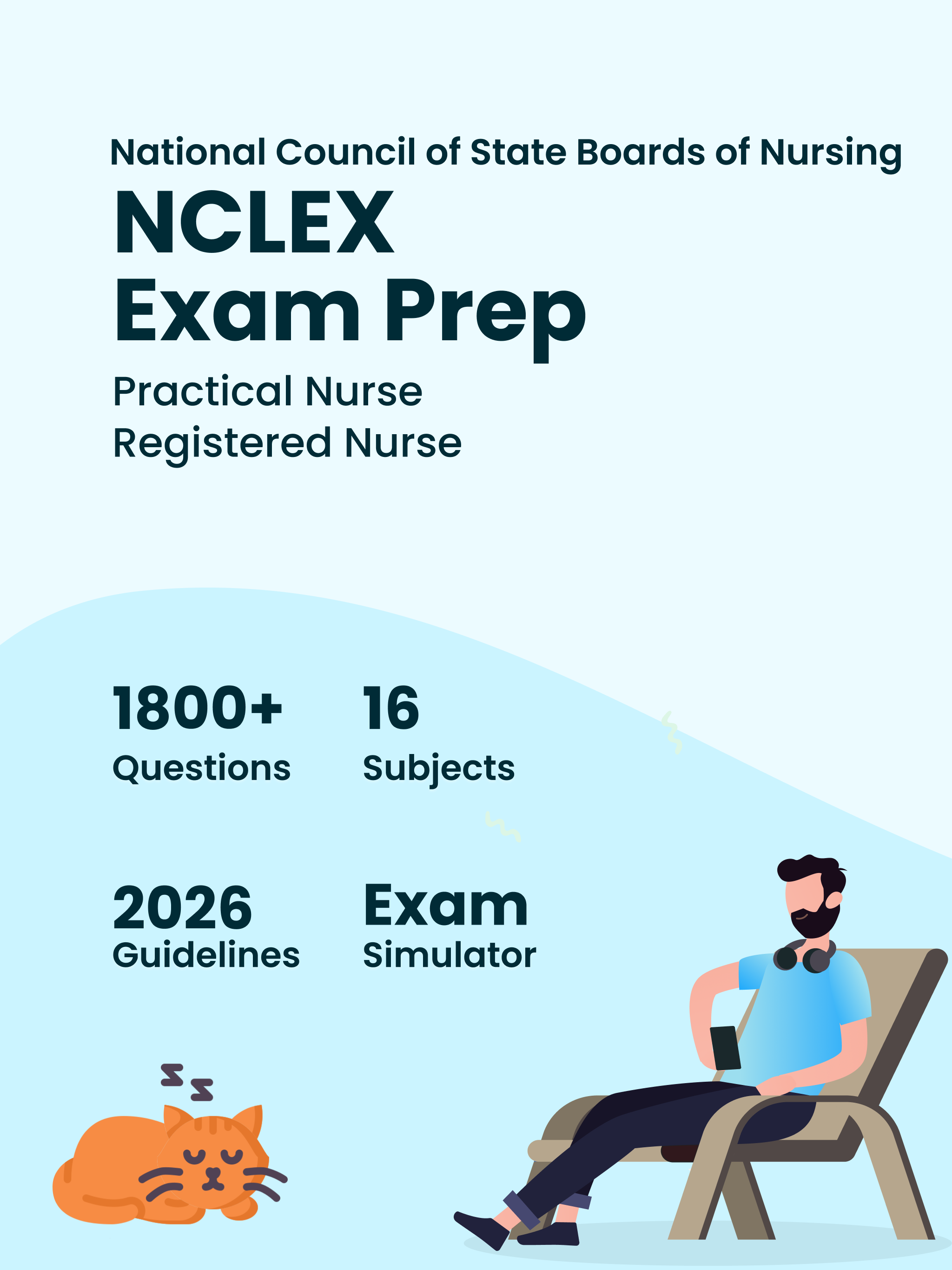 National Council of State Boards of Nursing
NCLEX
Exam Prep
Practical Nurse
Registered Nurse

1800+
Questions

16
Subjects

2026
Guidelines

Exam
Simulator